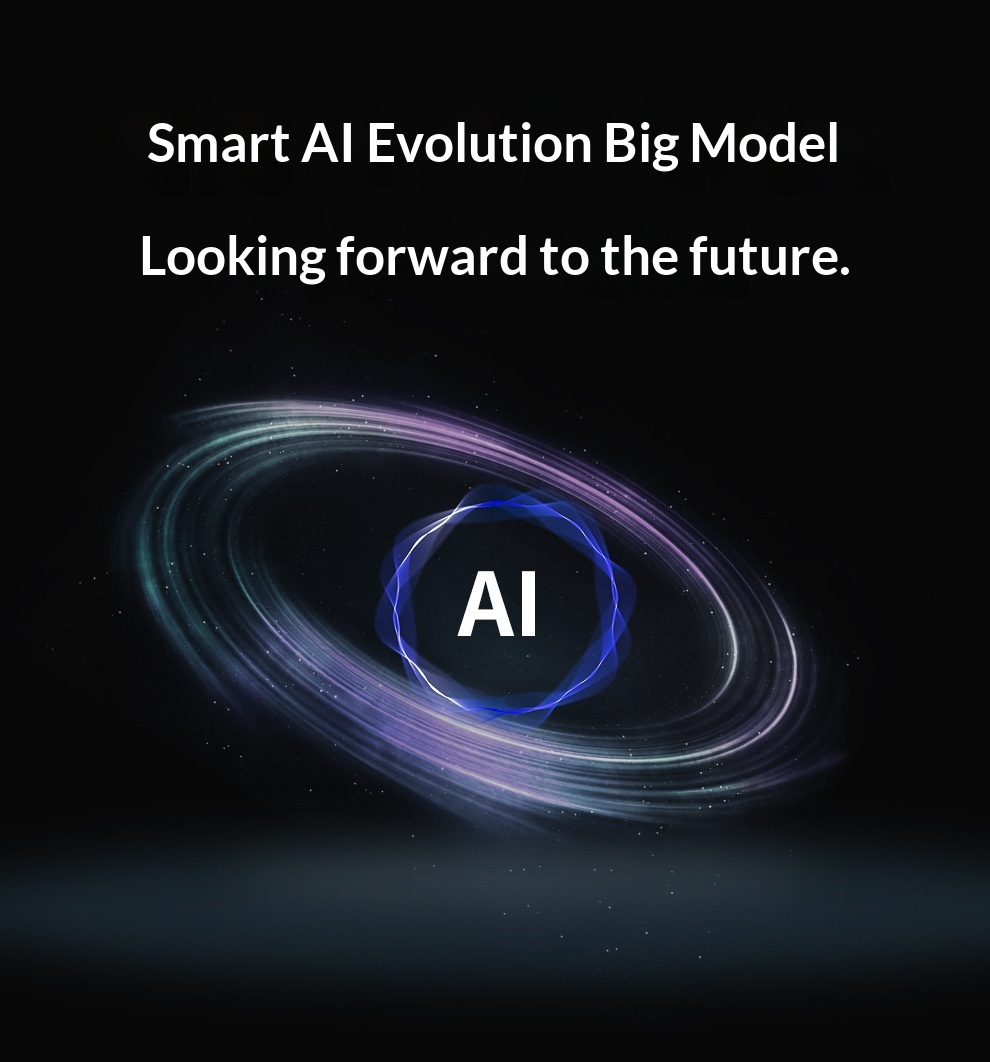 Smart AI Evolution Big Model

Looking forward to the future.

AI